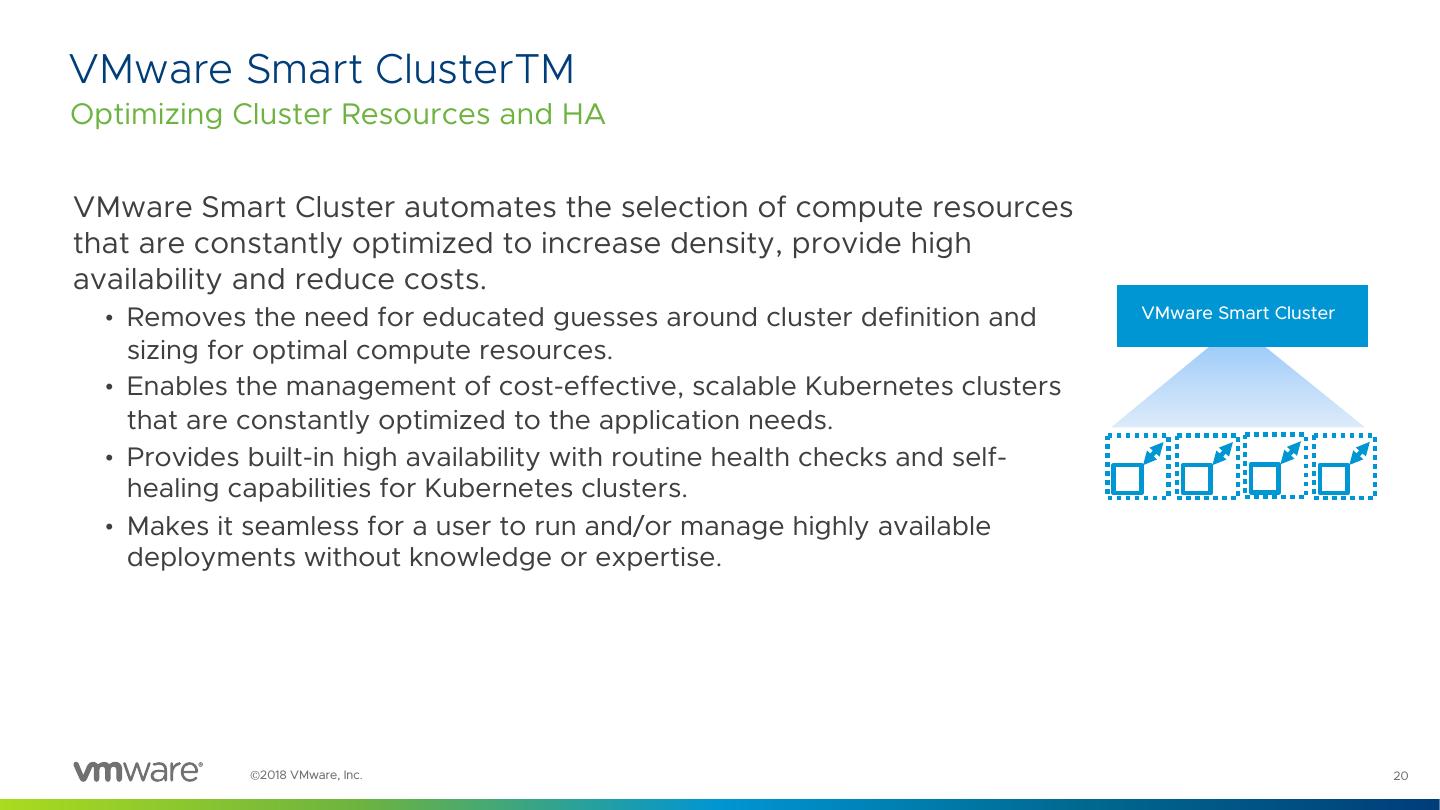 VMware Smart ClusterTM
Optimizing Cluster Resources and HA

VMware Smart Cluster automates the selection of compute resources that are constantly optimized to increase density, provide high availability and reduce costs.

• Removes the need for educated guesses around cluster definition and sizing for optimal compute resources.
• Enables the management of cost-effective, scalable Kubernetes clusters that are constantly optimized to the application needs.
• Provides built-in high availability with routine health checks and self-healing capabilities for Kubernetes clusters.
• Makes it seamless for a user to run and/or manage highly available deployments without knowledge or expertise.

VMware Smart Cluster

vmware®
©2018 VMware, Inc.
20